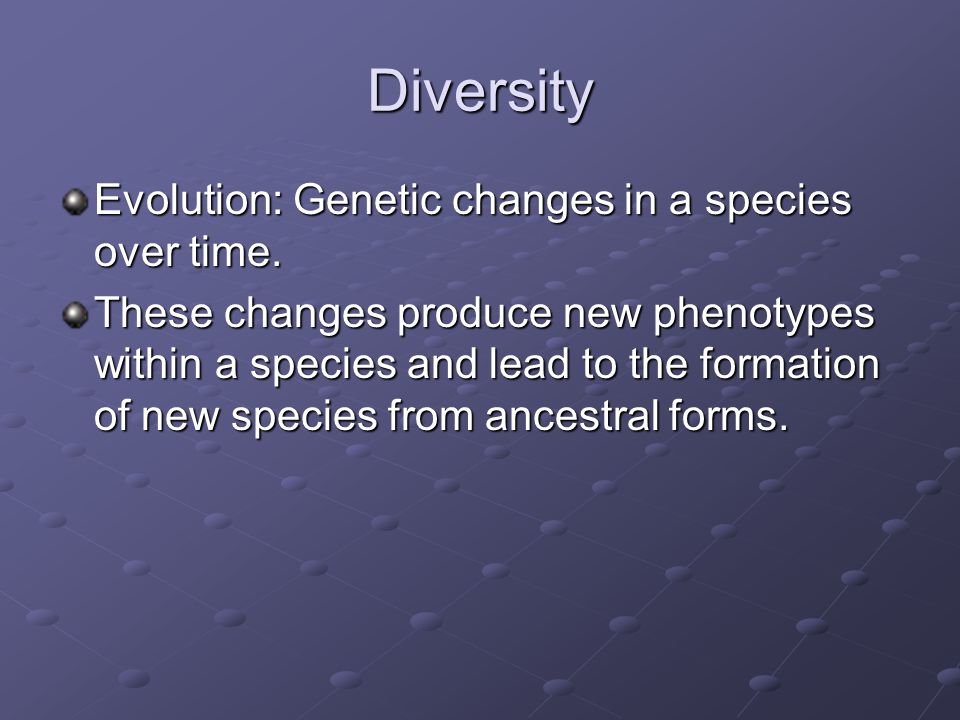 Diversity

Evolution: Genetic changes in a species over time.

These changes produce new phenotypes within a species and lead to the formation of new species from ancestral forms.